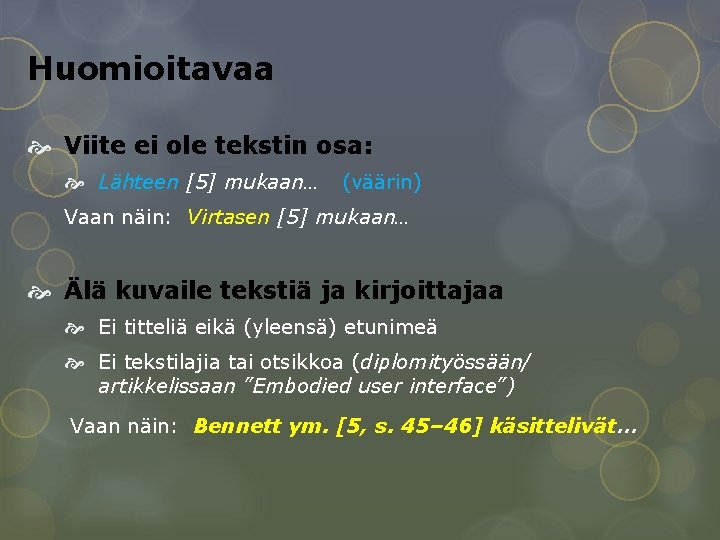 Huomioitavaa

Viite ei ole tekstin osa:

Lähteen [5] mukaan… (väärin)

Vaan näin: Virtasen [5] mukaan…

Älä kuvaile tekstiä ja kirjoittajaa

Ei titteliä eikä (yleensä) etunimeä

Ei tekstilajia tai otsikkoa (diplomityössään/ artikkelissaan ”Embodied user interface”)

Vaan näin: Bennett ym. [5, s. 45–46] käsittelivät…